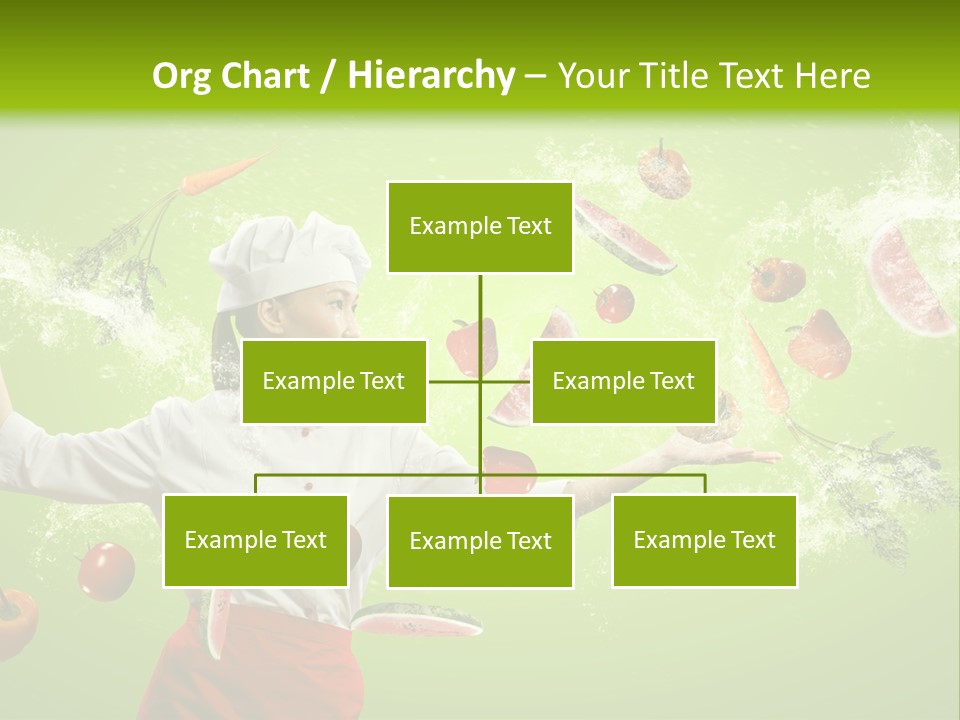 Org Chart / Hierarchy – Your Title Text Here

Example Text

Example Text

Example Text

Example Text

Example Text

Example Text